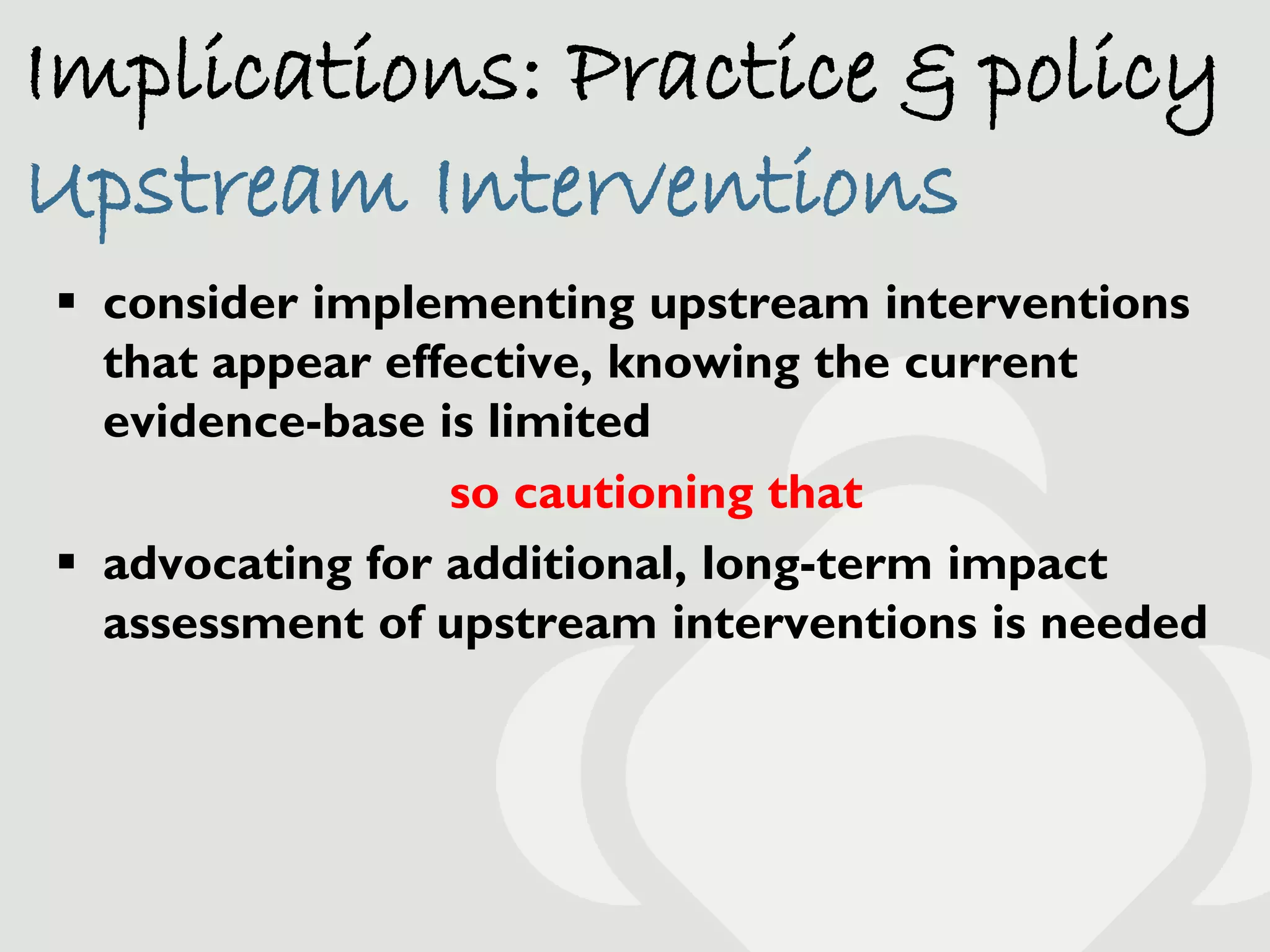 Implications: Practice & policy
Upstream Interventions

▪ consider implementing upstream interventions that appear effective, knowing the current evidence-base is limited

so cautioning that

▪ advocating for additional, long-term impact assessment of upstream interventions is needed